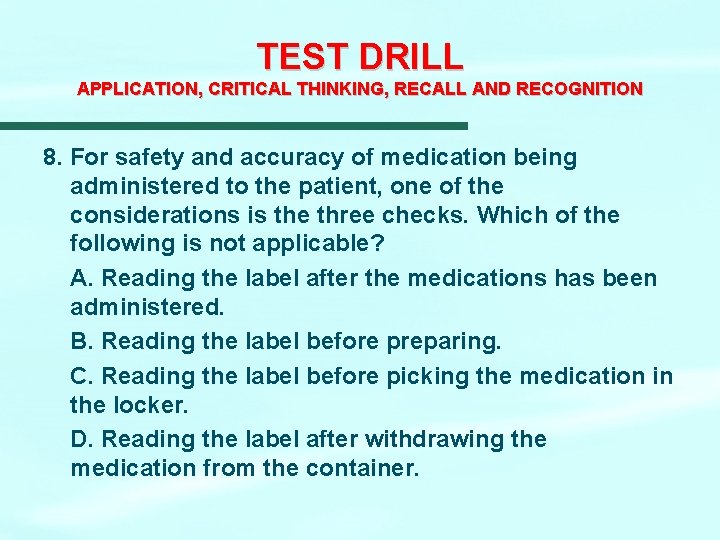 TEST DRILL
APPLICATION, CRITICAL THINKING, RECALL AND RECOGNITION

8. For safety and accuracy of medication being administered to the patient, one of the considerations is the three checks. Which of the following is not applicable?

A. Reading the label after the medications has been administered.

B. Reading the label before preparing.

C. Reading the label before picking the medication in the locker.

D. Reading the label after withdrawing the medication from the container.